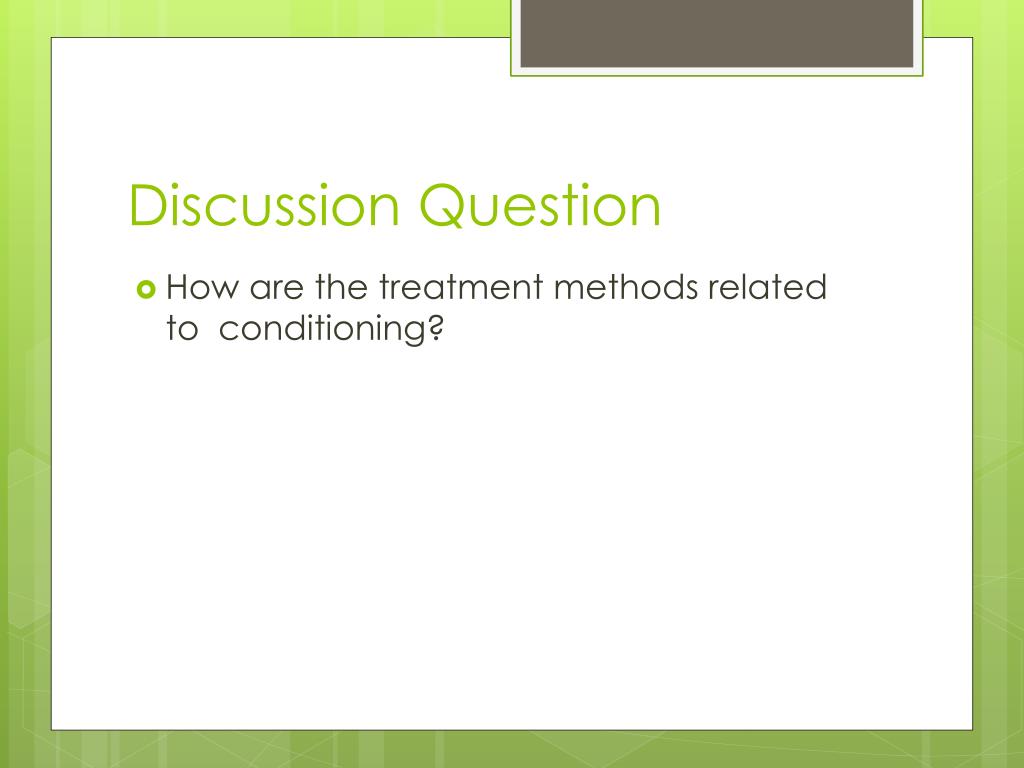 Discussion Question

How are the treatment methods related to conditioning?